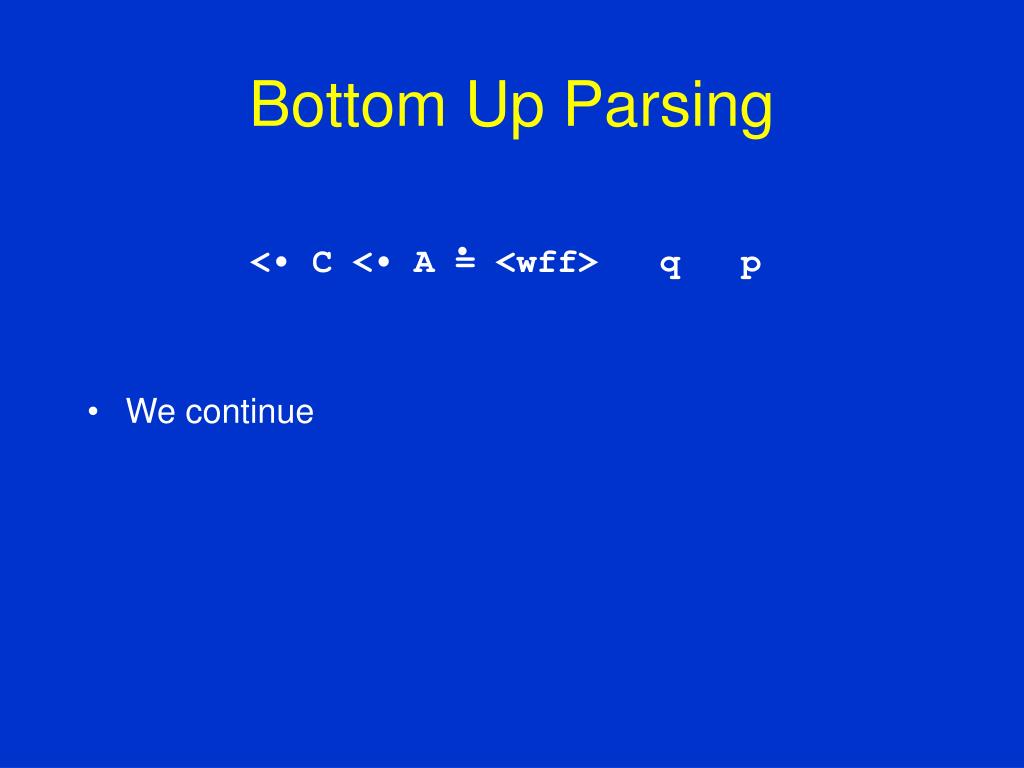 Bottom Up Parsing

<• C <• A ≐ <wff> q p

• We continue